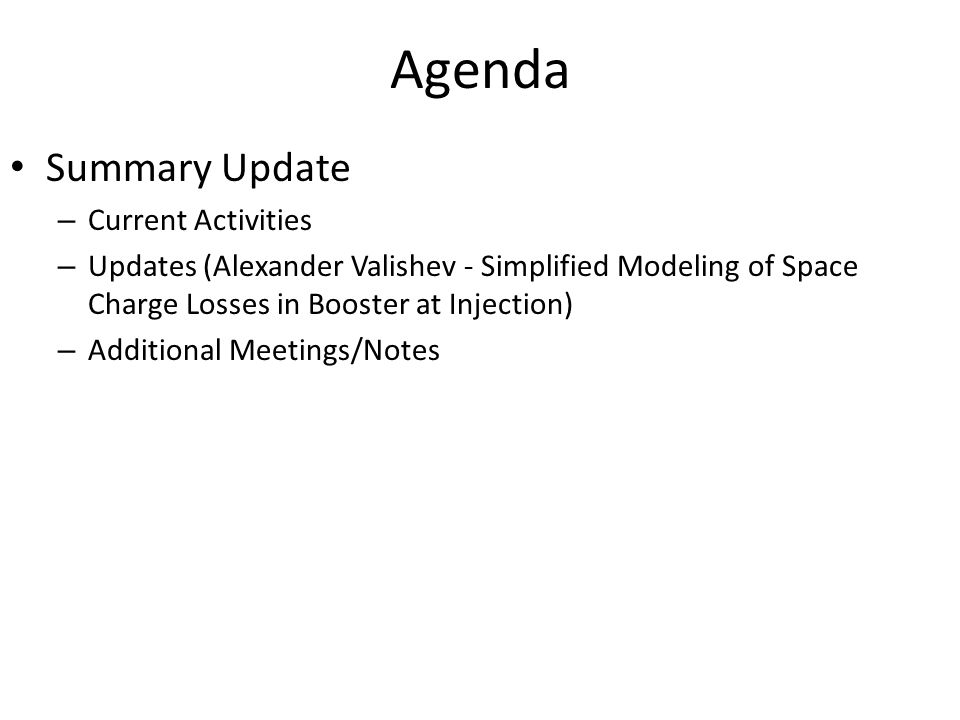 Agenda

• Summary Update
– Current Activities
– Updates (Alexander Valishev - Simplified Modeling of Space Charge Losses in Booster at Injection)
– Additional Meetings/Notes